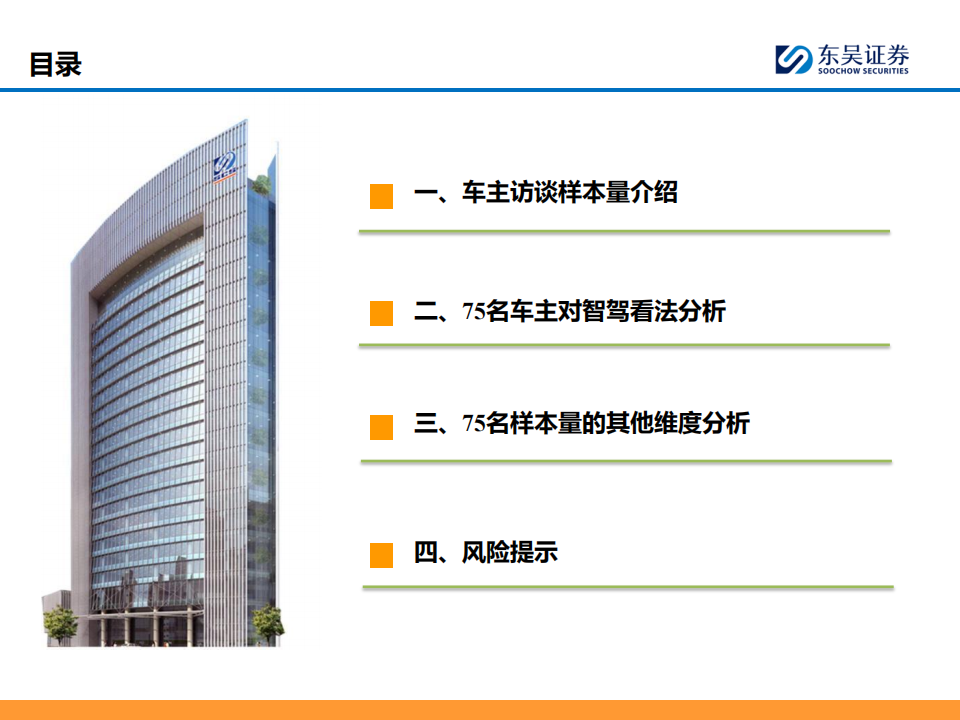 目录

东吴证券
SOOCHOW SECURITIES

一、车主访谈样本量介绍

二、75名车主对智驾看法分析

三、75名样本量的其他维度分析

四、风险提示